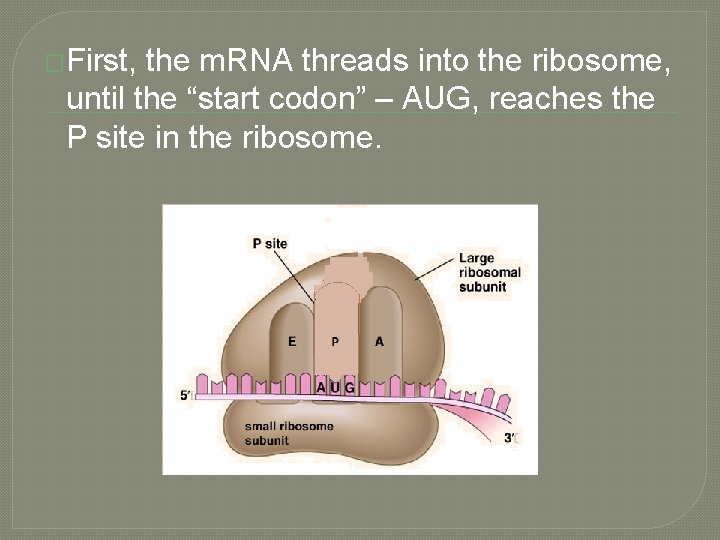 First, the mRNA threads into the ribosome, until the “start codon” – AUG, reaches the P site in the ribosome.

P site

Large ribosomal subunit

E P A

AUG

5′

small ribosome subunit

3′